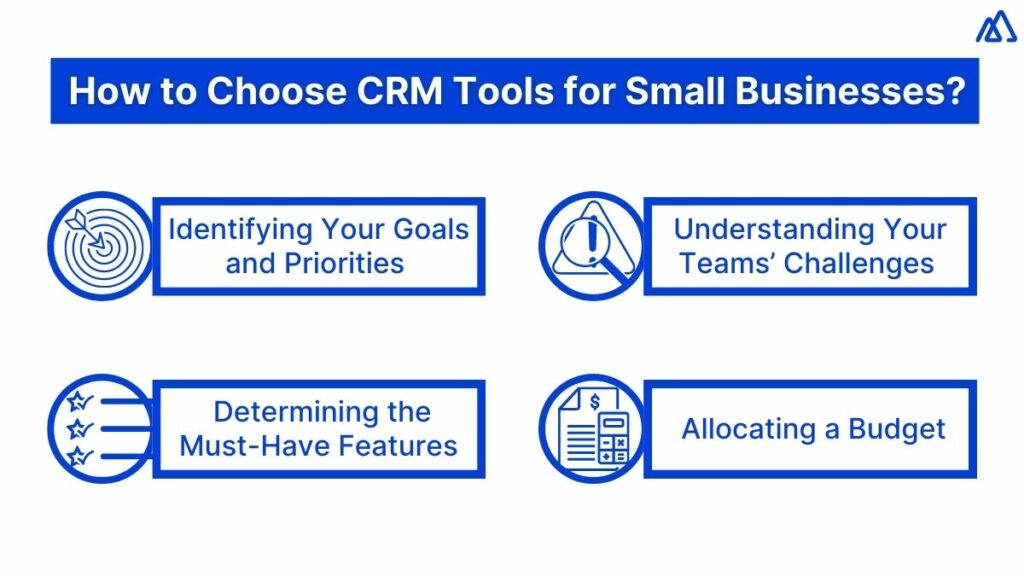 How to Choose CRM Tools for Small Businesses?

Identifying Your Goals and Priorities

Understanding Your Teams' Challenges

Determining the Must-Have Features

Allocating a Budget